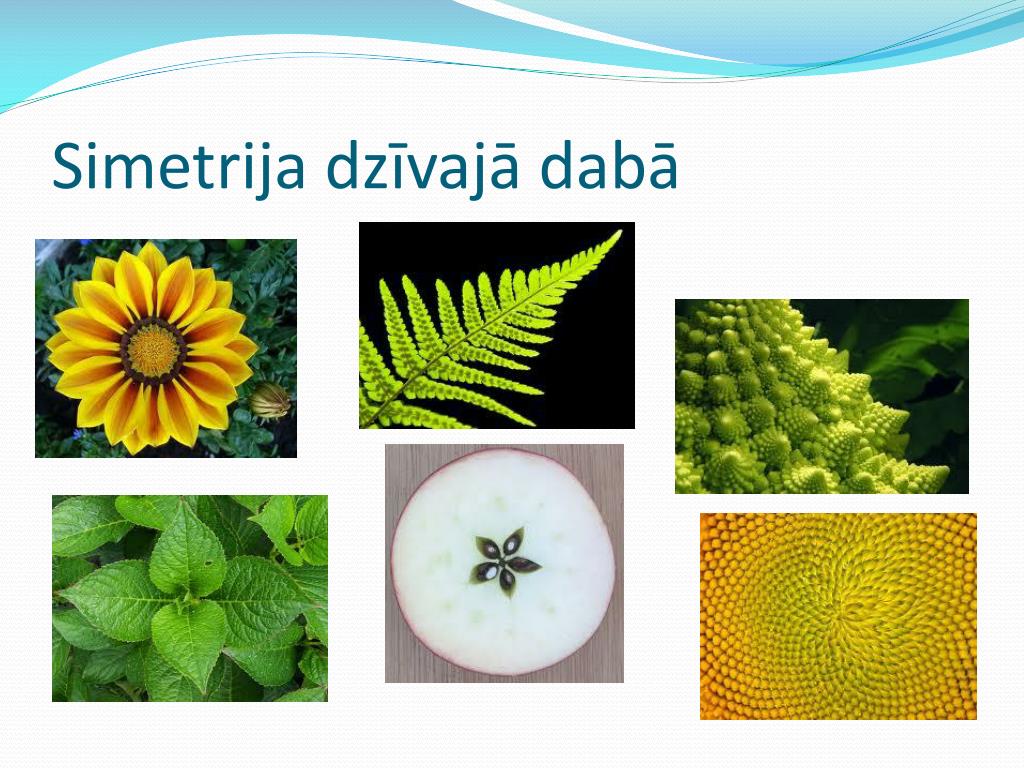 Simetrija dzīvajā dabā